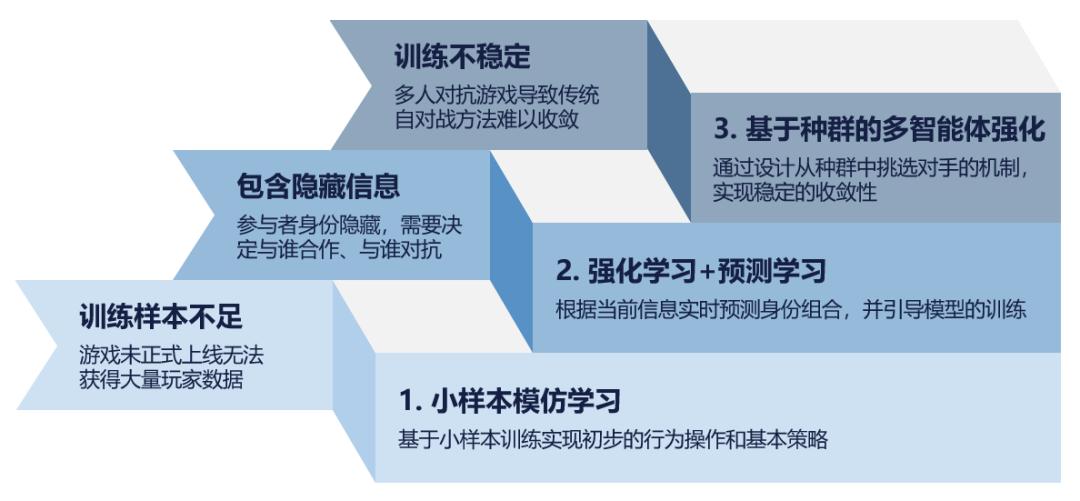 训练不稳定

多人对抗游戏导致传统自对战方法难以收敛

3. 基于种群的多智能体强化

通过设计从种群中挑选对手的机制，实现稳定的收敛性

包含隐藏信息

参与者身份隐藏，需要决定与谁合作、与谁对抗

2. 强化学习+预测学习

根据当前信息实时预测身份组合，并引导模型的训练

训练样本不足

游戏未正式上线无法获得大量玩家数据

1. 小样本模仿学习

基于小样本训练实现初步的行为操作和基本策略